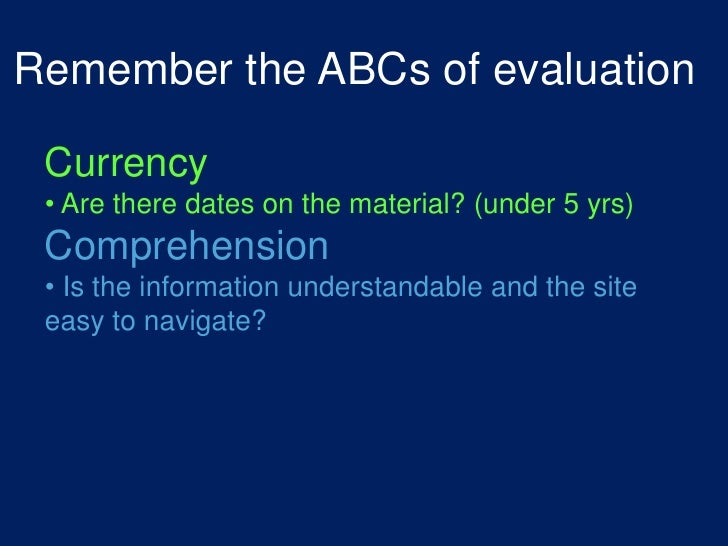 Remember the ABCs of evaluation

Currency
• Are there dates on the material? (under 5 yrs)
Comprehension
• Is the information understandable and the site easy to navigate?